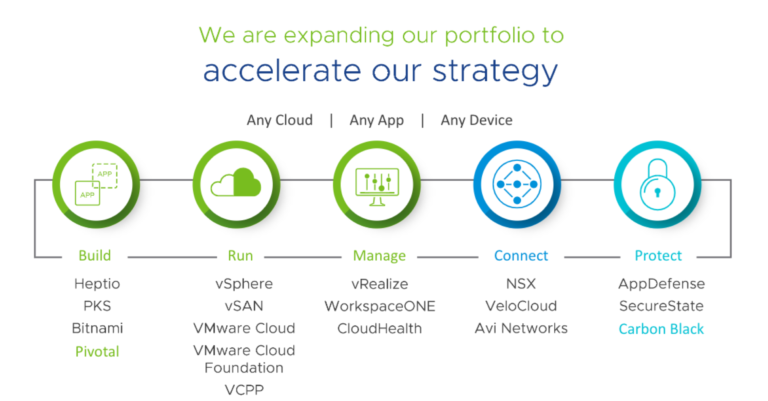 We are expanding our portfolio to
accelerate our strategy

Any Cloud | Any App | Any Device

APP
APP

Build
Heptio
PKS
Bitnami
Pivotal

Run
vSphere
vSAN
VMware Cloud
VMware Cloud Foundation
VCPP

Manage
vRealize
WorkspaceONE
CloudHealth

Connect
NSX
VeloCloud
Avi Networks

Protect
AppDefense
SecureState
Carbon Black